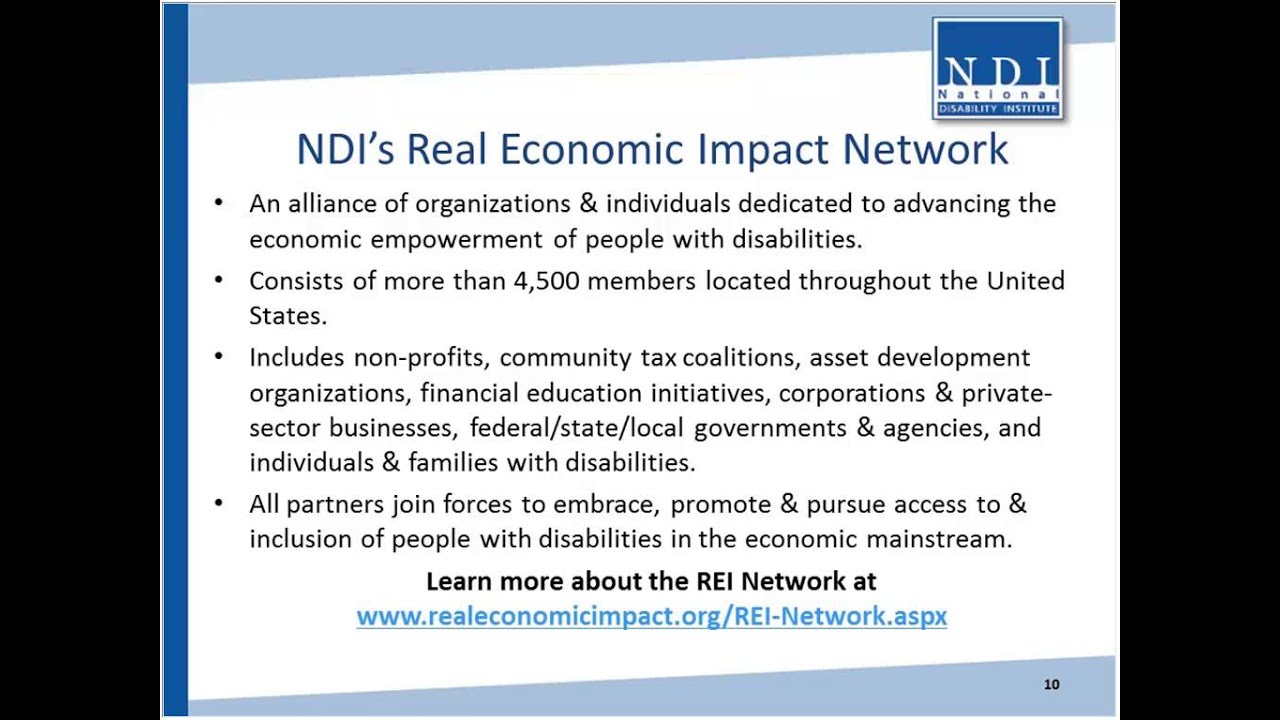 NDI
National
DISABILITY INSTITUTE

NDI's Real Economic Impact Network

• An alliance of organizations & individuals dedicated to advancing the economic empowerment of people with disabilities.

• Consists of more than 4,500 members located throughout the United States.

• Includes non-profits, community tax coalitions, asset development organizations, financial education initiatives, corporations & private-sector businesses, federal/state/local governments & agencies, and individuals & families with disabilities.

• All partners join forces to embrace, promote & pursue access to & inclusion of people with disabilities in the economic mainstream.

Learn more about the REI Network at
www.realeconomicimpact.org/REI-Network.aspx

10